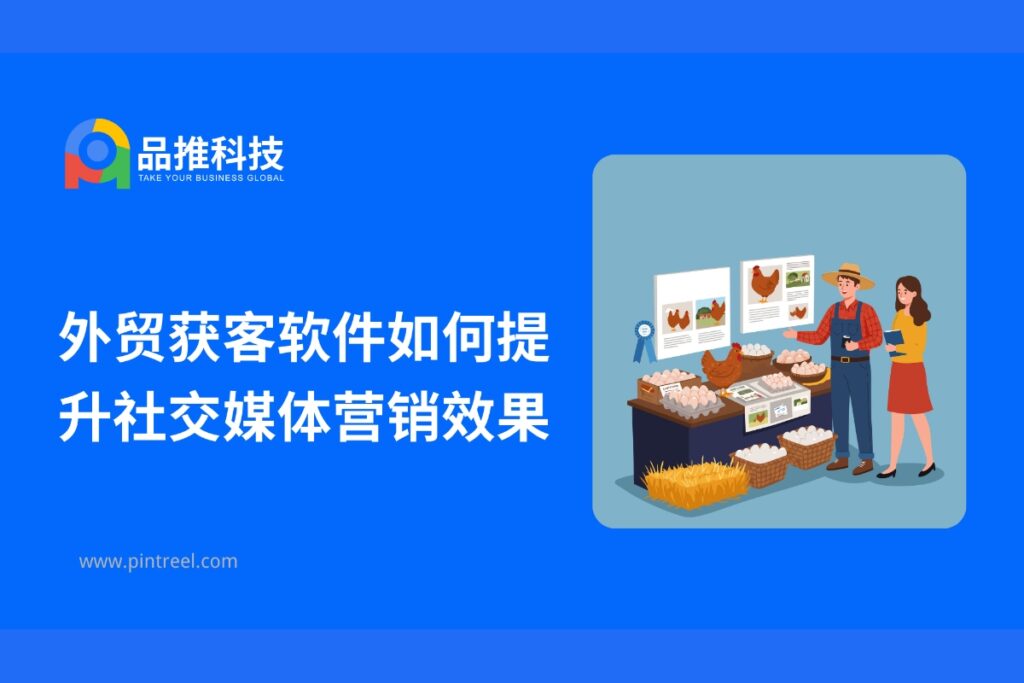 品推科技
TAKE YOUR BUSINESS GLOBAL

外贸获客软件如何提升社交媒体营销效果

www.pintreel.com